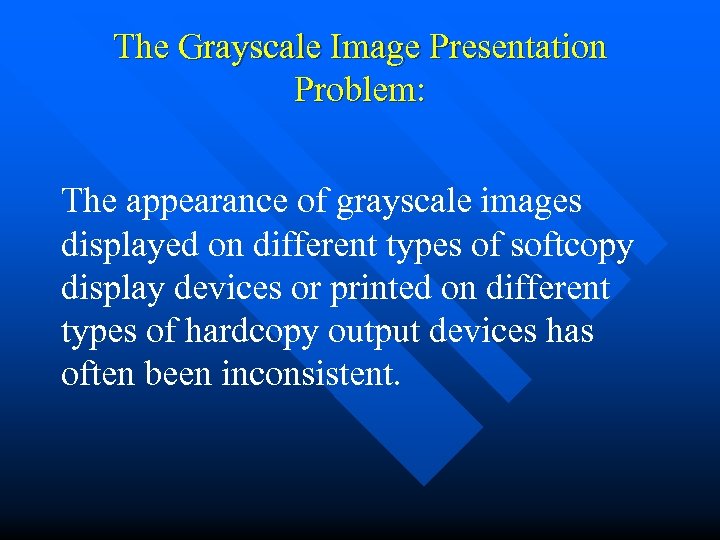 The Grayscale Image Presentation Problem:

The appearance of grayscale images displayed on different types of softcopy display devices or printed on different types of hardcopy output devices has often been inconsistent.